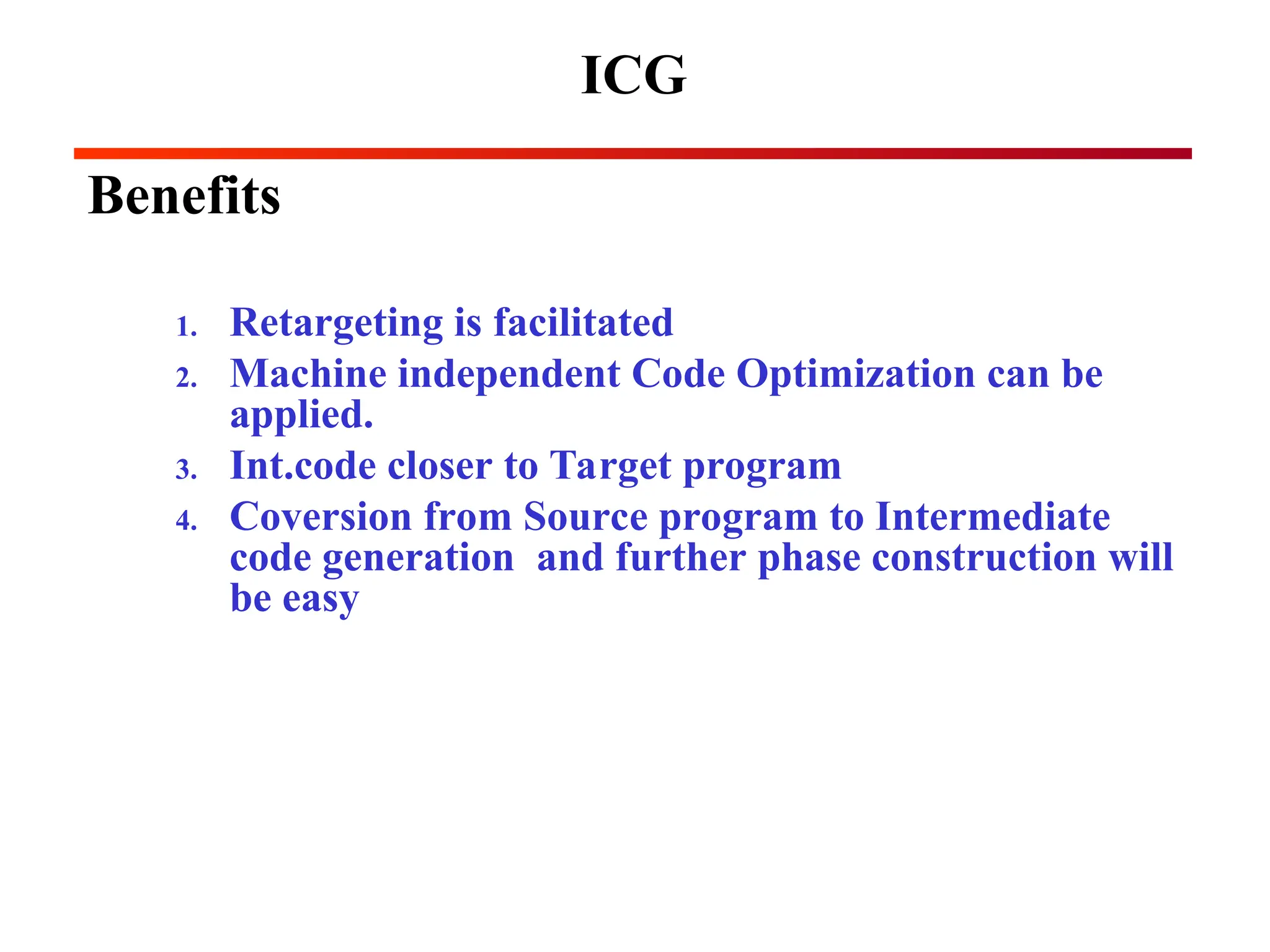 ICG

Benefits

1. Retargeting is facilitated
2. Machine independent Code Optimization can be applied.
3. Int.code closer to Target program
4. Coversion from Source program to Intermediate code generation and further phase construction will be easy